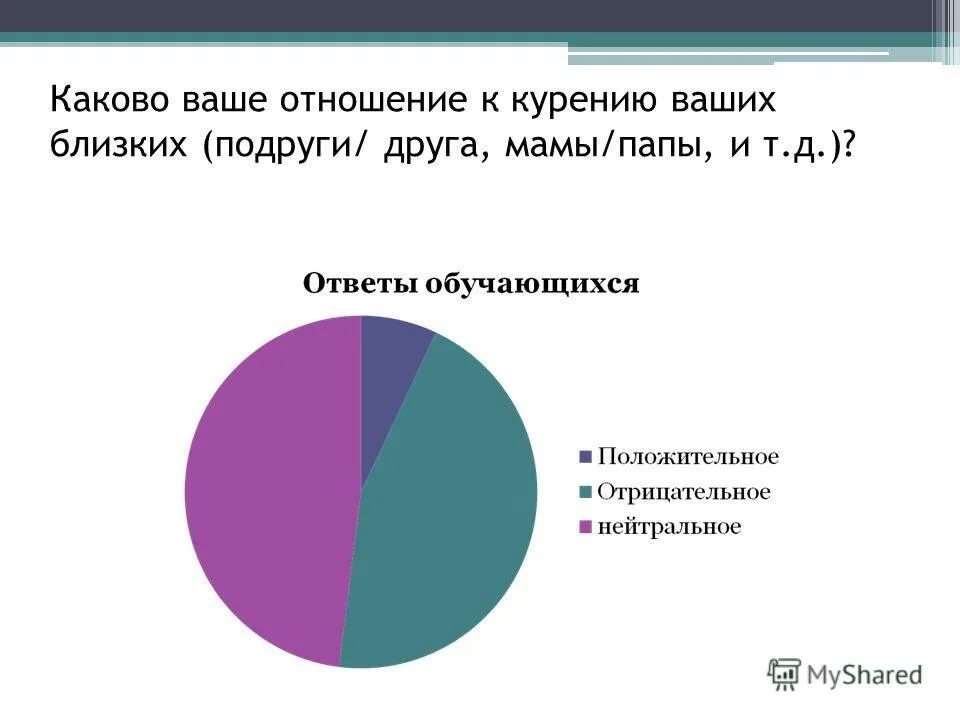 Каково ваше отношение к курению ваших близких (подруги/ друга, мамы/папы, и т.д.)?

Ответы обучающихся

Положительное
Отрицательное
нейтральное

MyShared